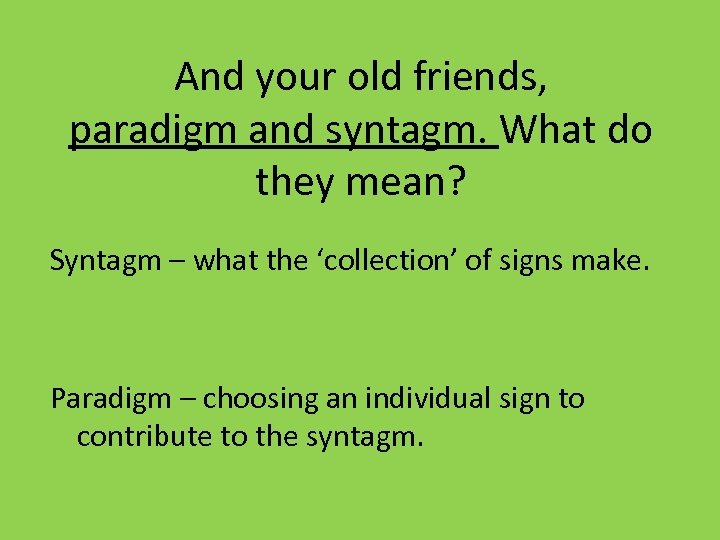 And your old friends, paradigm and syntagm. What do they mean?

Syntagm – what the ‘collection’ of signs make.

Paradigm – choosing an individual sign to contribute to the syntagm.